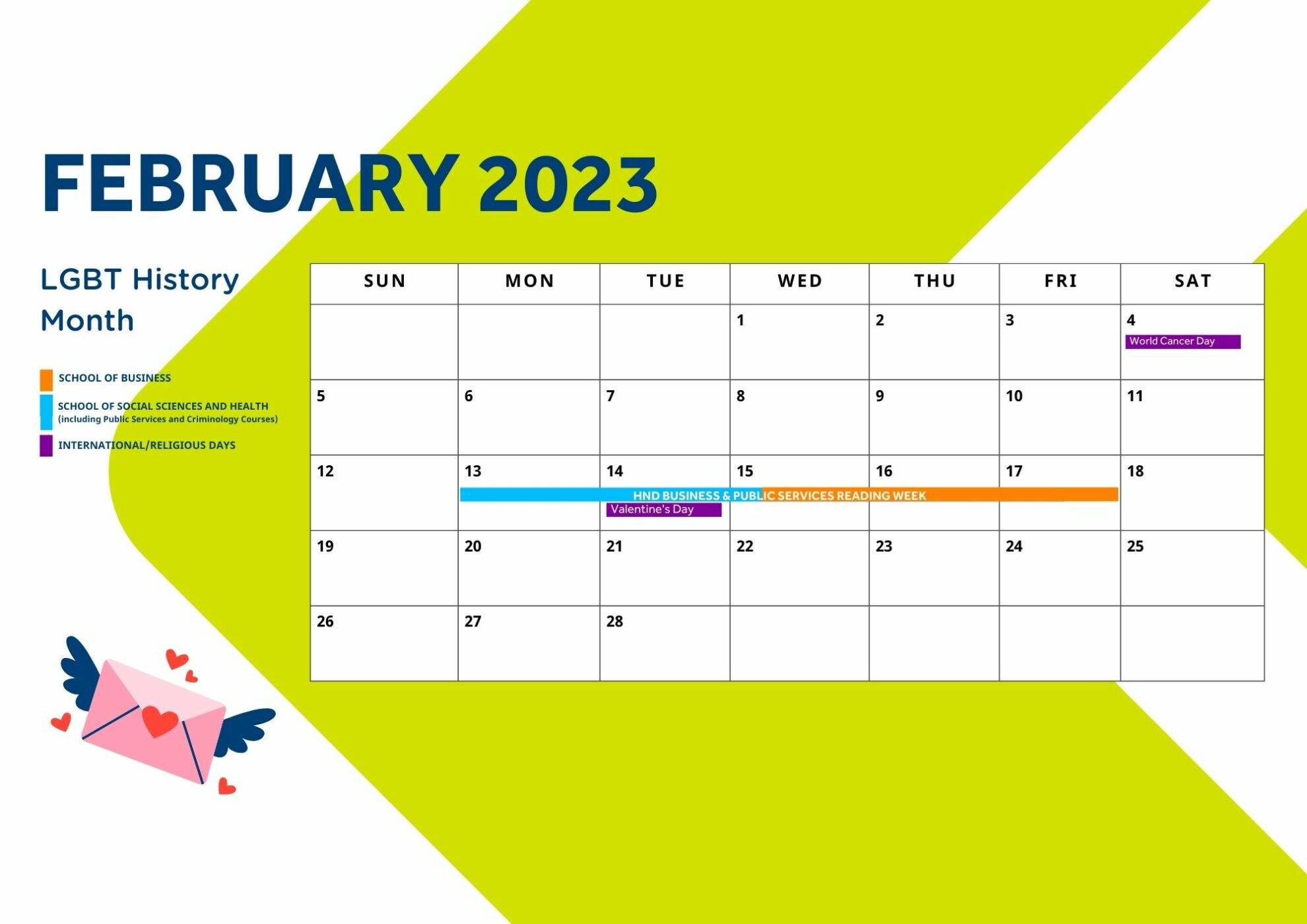 FEBRUARY 2023

LGBT History Month

SCHOOL OF BUSINESS

SCHOOL OF SOCIAL SCIENCES AND HEALTH (including Public Services and Criminology Courses)

INTERNATIONAL/RELIGIOUS DAYS

| SUN | MON | TUE | WED | THU | FRI | SAT |
|---|---|---|---|---|---|---|
| | | | 1 | 2 | 3 | 4 World Cancer Day |
| 5 | 6 | 7 | 8 | 9 | 10 | 11 |
| 12 | 13 HND BUSINESS & PUBLIC SERVICES READING WEEK | 14 Valentine's Day | 15 | 16 | 17 | 18 |
| 19 | 20 | 21 | 22 | 23 | 24 | 25 |
| 26 | 27 | 28 | | | | |